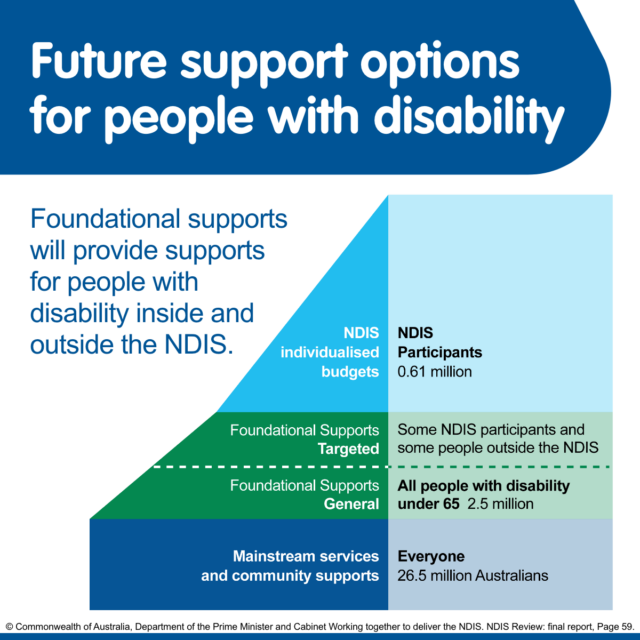 Future support options for people with disability

Foundational supports will provide supports for people with disability inside and outside the NDIS.

NDIS individualised budgets

NDIS Participants
0.61 million

Foundational Supports
Targeted

Some NDIS participants and some people outside the NDIS

Foundational Supports
General

All people with disability under 65 2.5 million

Mainstream services and community supports

Everyone
26.5 million Australians

© Commonwealth of Australia, Department of the Prime Minister and Cabinet Working together to deliver the NDIS. NDIS Review: final report, Page 59.